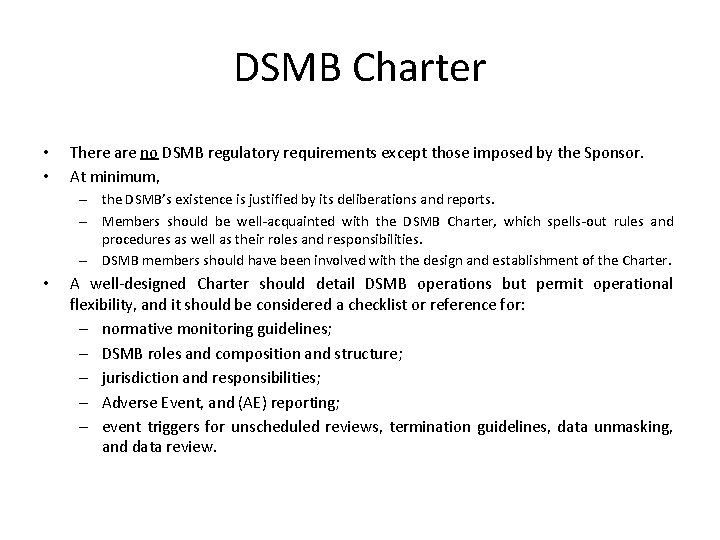 DSMB Charter

• There are no DSMB regulatory requirements except those imposed by the Sponsor.
• At minimum,
– the DSMB's existence is justified by its deliberations and reports.
– Members should be well-acquainted with the DSMB Charter, which spells-out rules and procedures as well as their roles and responsibilities.
– DSMB members should have been involved with the design and establishment of the Charter.
• A well-designed Charter should detail DSMB operations but permit operational flexibility, and it should be considered a checklist or reference for:
– normative monitoring guidelines;
– DSMB roles and composition and structure;
– jurisdiction and responsibilities;
– Adverse Event, and (AE) reporting;
– event triggers for unscheduled reviews, termination guidelines, data unmasking, and data review.